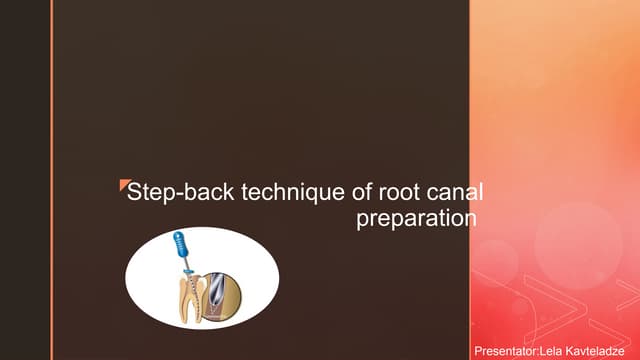 Step-back technique of root canal preparation

Presentator:Lela Kavteladze